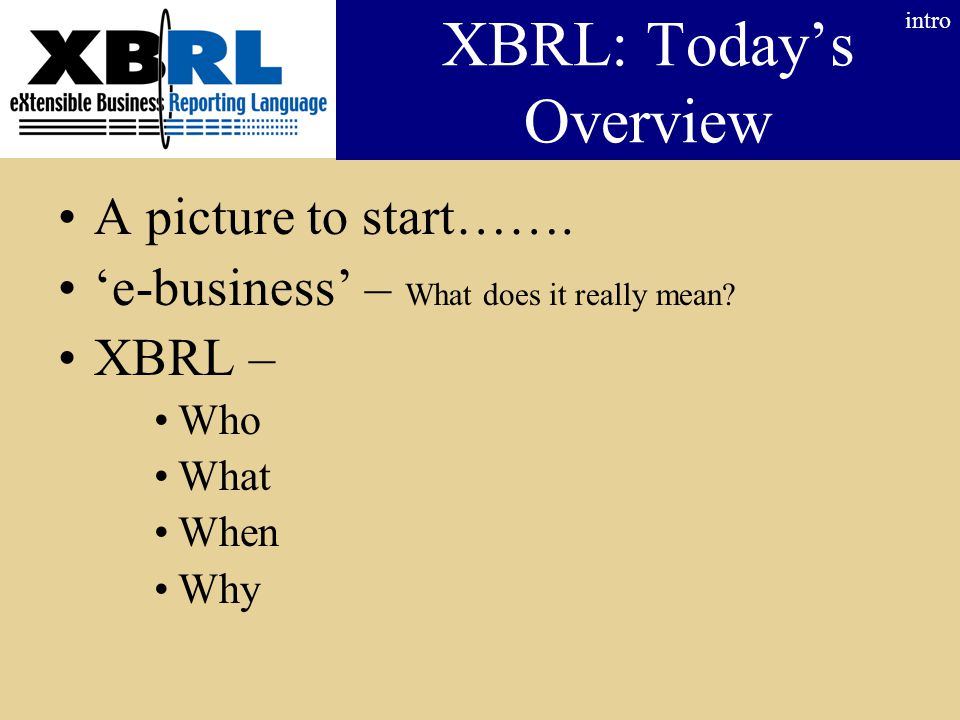 XBRL
eXtensible Business Reporting Language

XBRL: Today's Overview

intro

• A picture to start…….
• 'e-business' – What does it really mean?
• XBRL –
  • Who
  • What
  • When
  • Why